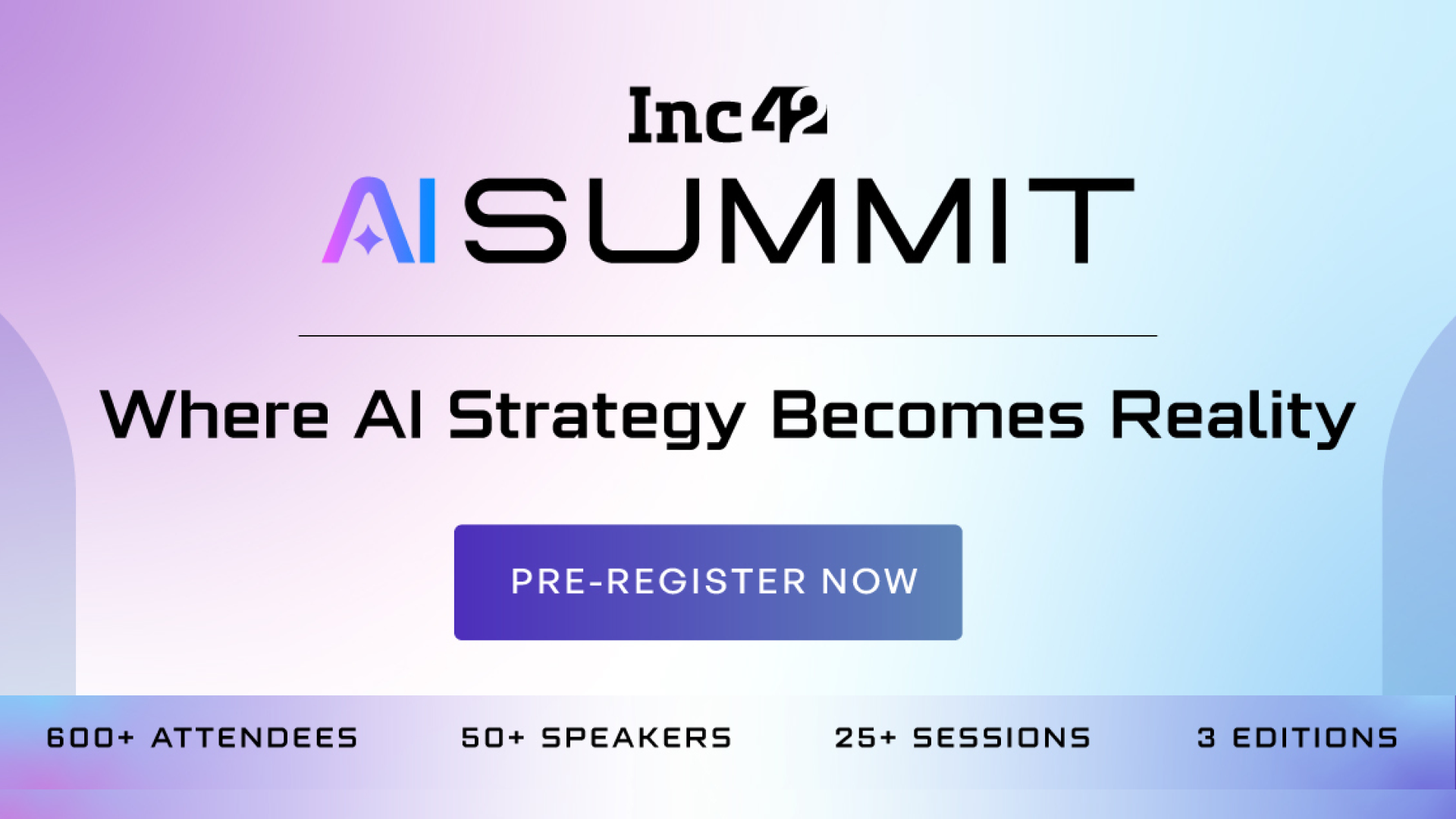 Inc42

AI SUMMIT

Where AI Strategy Becomes Reality

PRE-REGISTER NOW

600+ ATTENDEES 50+ SPEAKERS 25+ SESSIONS 3 EDITIONS